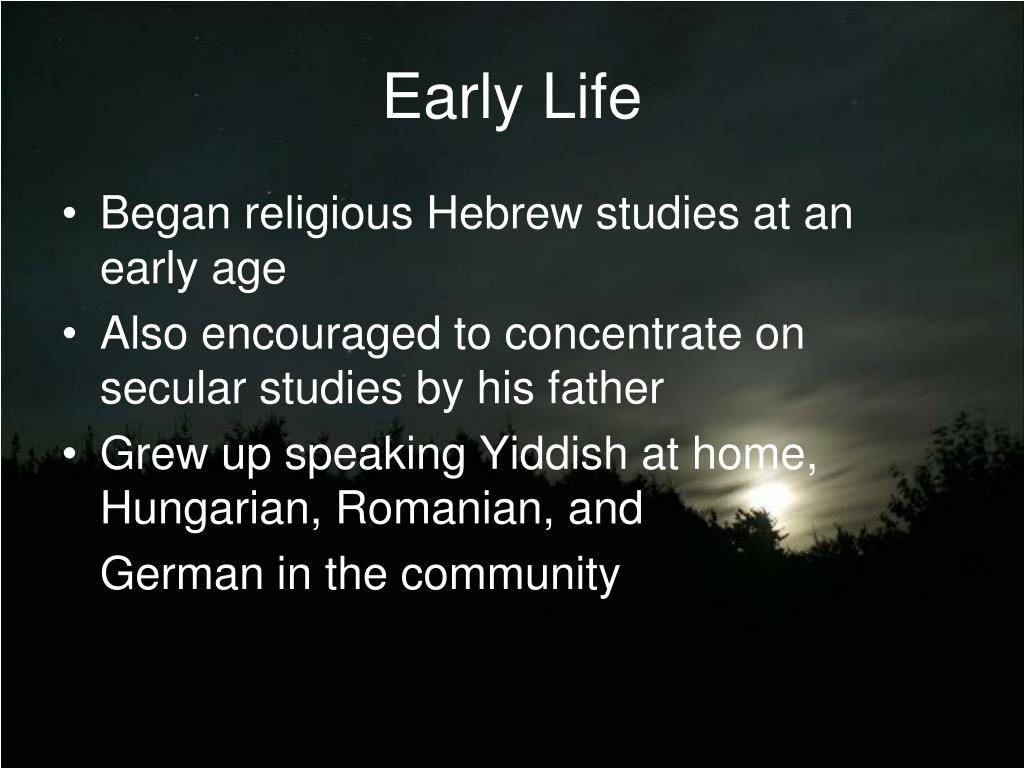 Early Life

• Began religious Hebrew studies at an early age
• Also encouraged to concentrate on secular studies by his father
• Grew up speaking Yiddish at home, Hungarian, Romanian, and German in the community